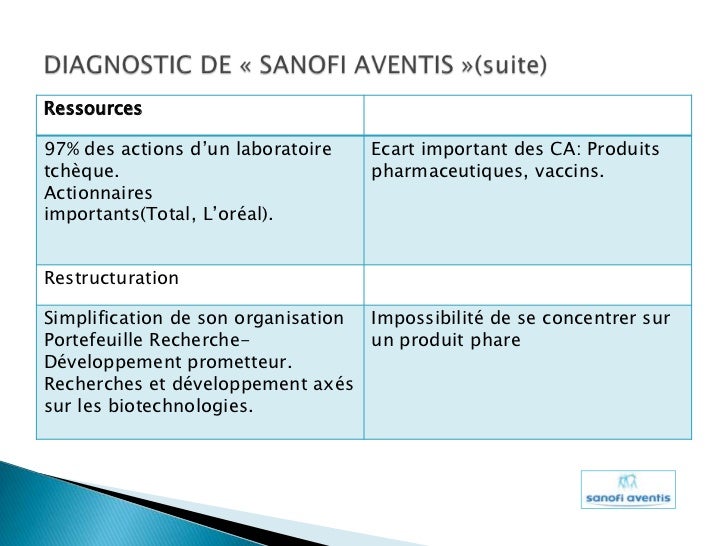 DIAGNOSTIC DE « SANOFI AVENTIS »(suite)

| Ressources | |
|---|---|
| 97% des actions d'un laboratoire tchèque. Actionnaires importants(Total, L'oréal). | Ecart important des CA: Produits pharmaceutiques, vaccins. |
| Restructuration | |
| Simplification de son organisation Portefeuille Recherche-Développement prometteur. Recherches et développement axés sur les biotechnologies. | Impossibilité de se concentrer sur un produit phare |

sanofi aventis